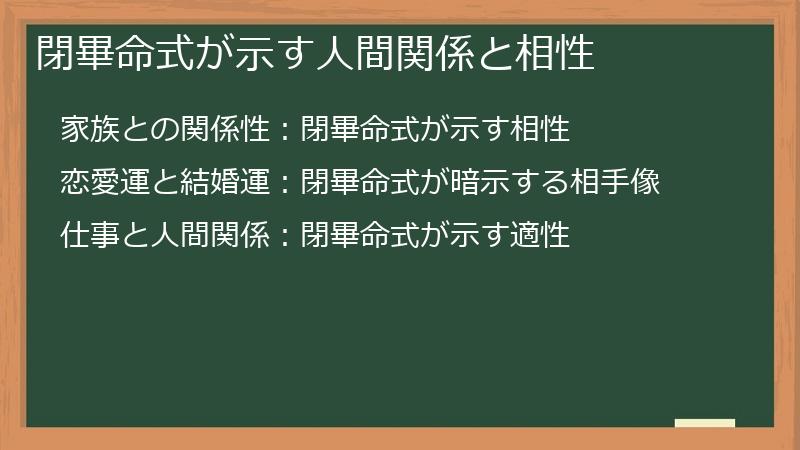 閉畢命式が示す人間関係と相性

家族との関係性：閉畢命式が示す相性

恋愛運と結婚運：閉畢命式が暗示する相手像

仕事と人間関係：閉畢命式が示す適性